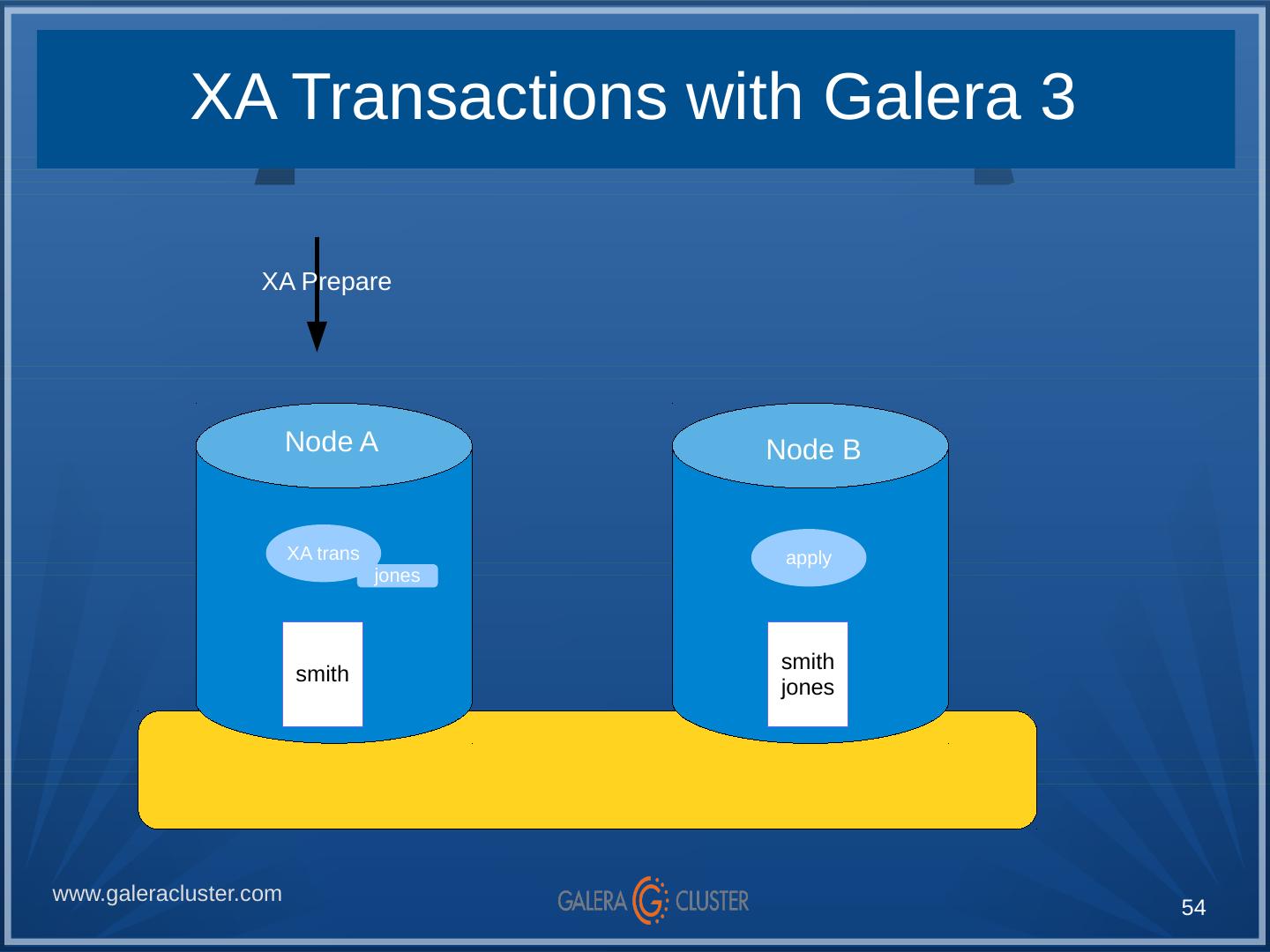 XA Transactions with Galera 3

XA Prepare

Node A

XA trans

jones

smith

Node B

apply

smith
jones

www.galeracluster.com

GALERA CLUSTER

54